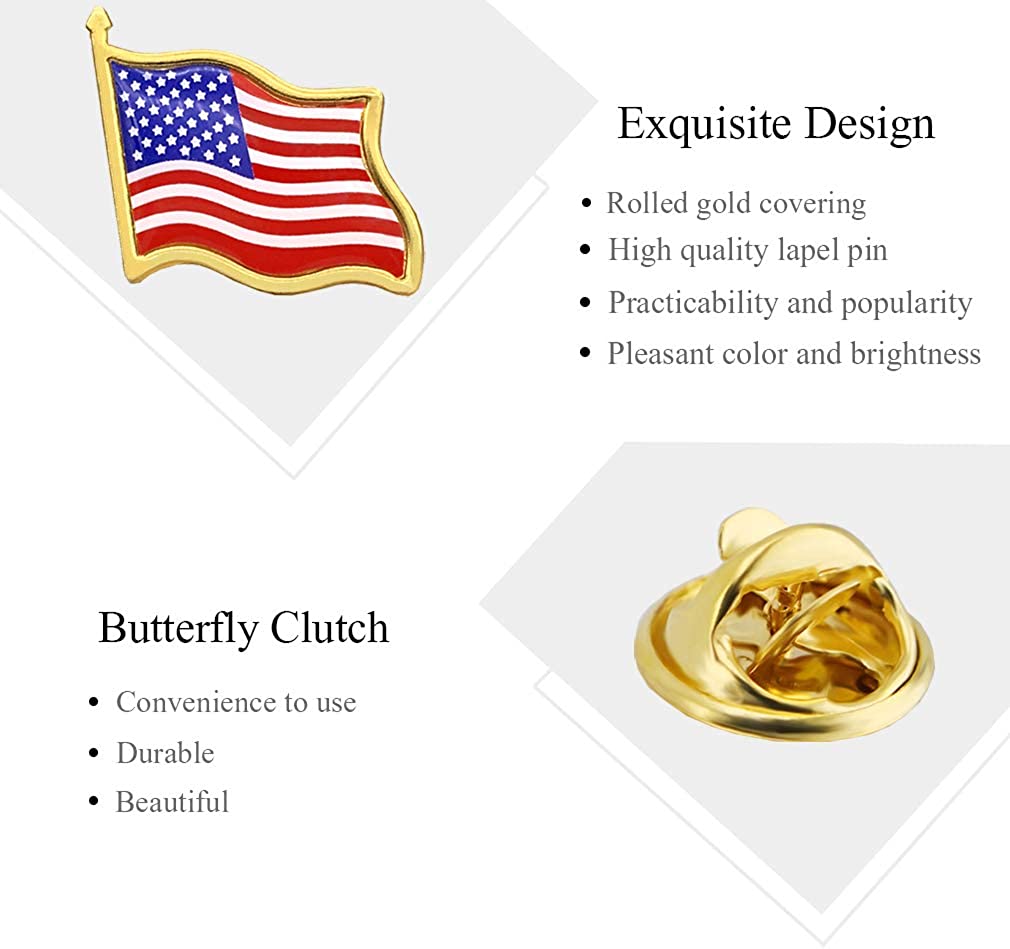 Exquisite Design

• Rolled gold covering
• High quality lapel pin
• Practicability and popularity
• Pleasant color and brightness

Butterfly Clutch

• Convenience to use
• Durable
• Beautiful